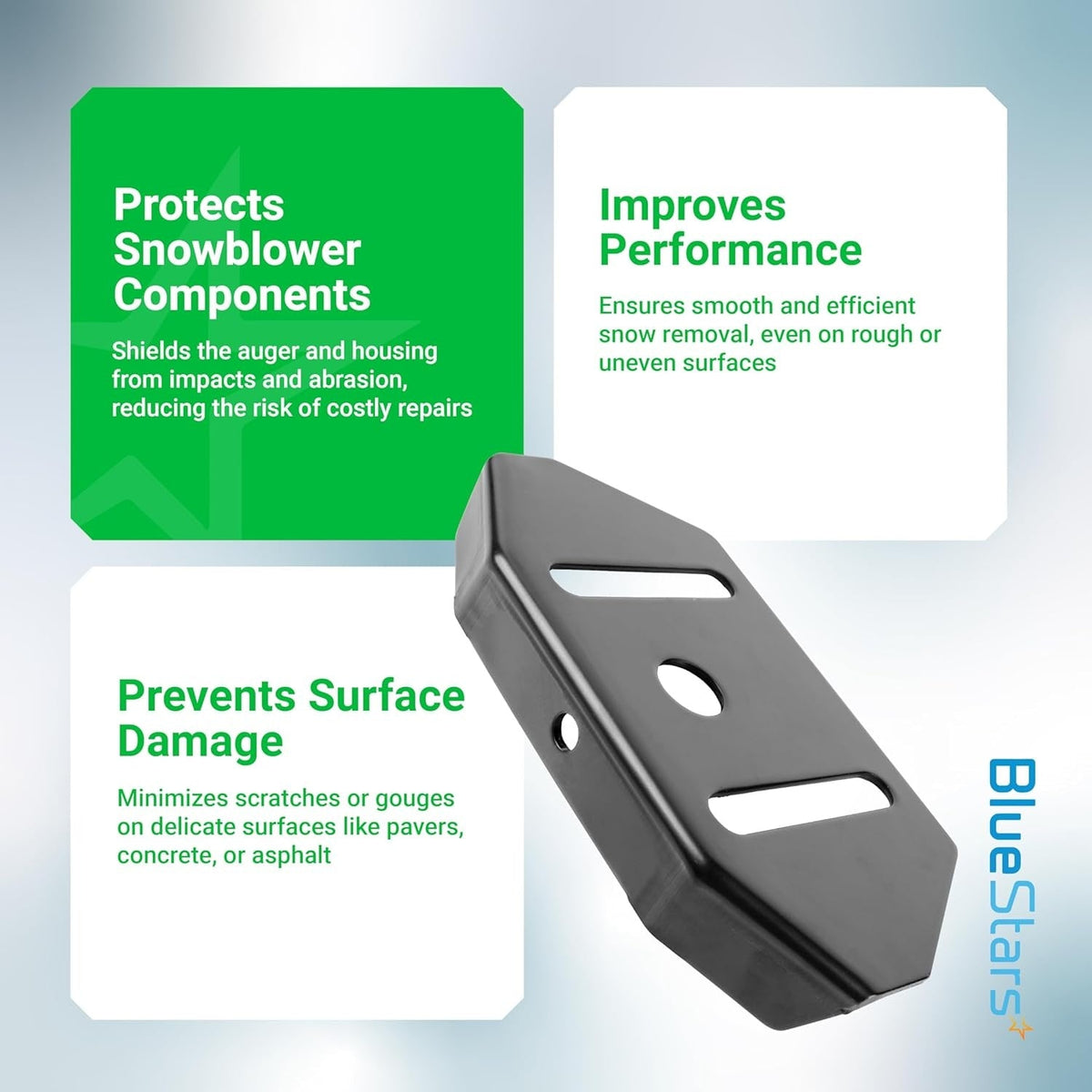 Protects Snowblower Components

Shields the auger and housing from impacts and abrasion, reducing the risk of costly repairs

Improves Performance

Ensures smooth and efficient snow removal, even on rough or uneven surfaces

Prevents Surface Damage

Minimizes scratches or gouges on delicate surfaces like pavers, concrete, or asphalt

BlueStars